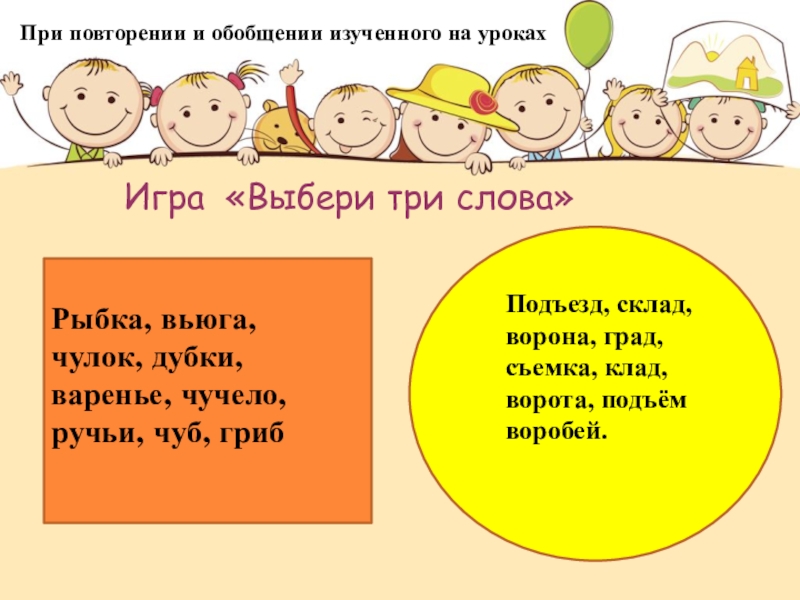 При повторении и обобщении изученного на уроках

Игра «Выбери три слова»

Рыбка, вьюга, чулок, дубки, варенье, чучело, ручьи, чуб, гриб

Подъезд, склад, ворона, град, съемка, клад, ворота, подъём воробей.